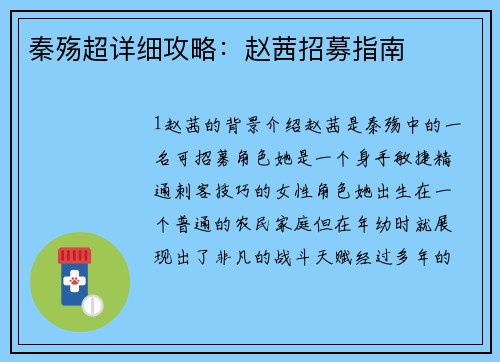 秦殇超详细攻略：赵茜招募指南

1赵茜的背景介绍赵茜是秦殇中的一名可招募角色她是一个身手敏捷精通刺客技巧的女性角色她出生在一个普通的农民家庭但在年幼时就展现出了非凡的战斗天赋经过多年的